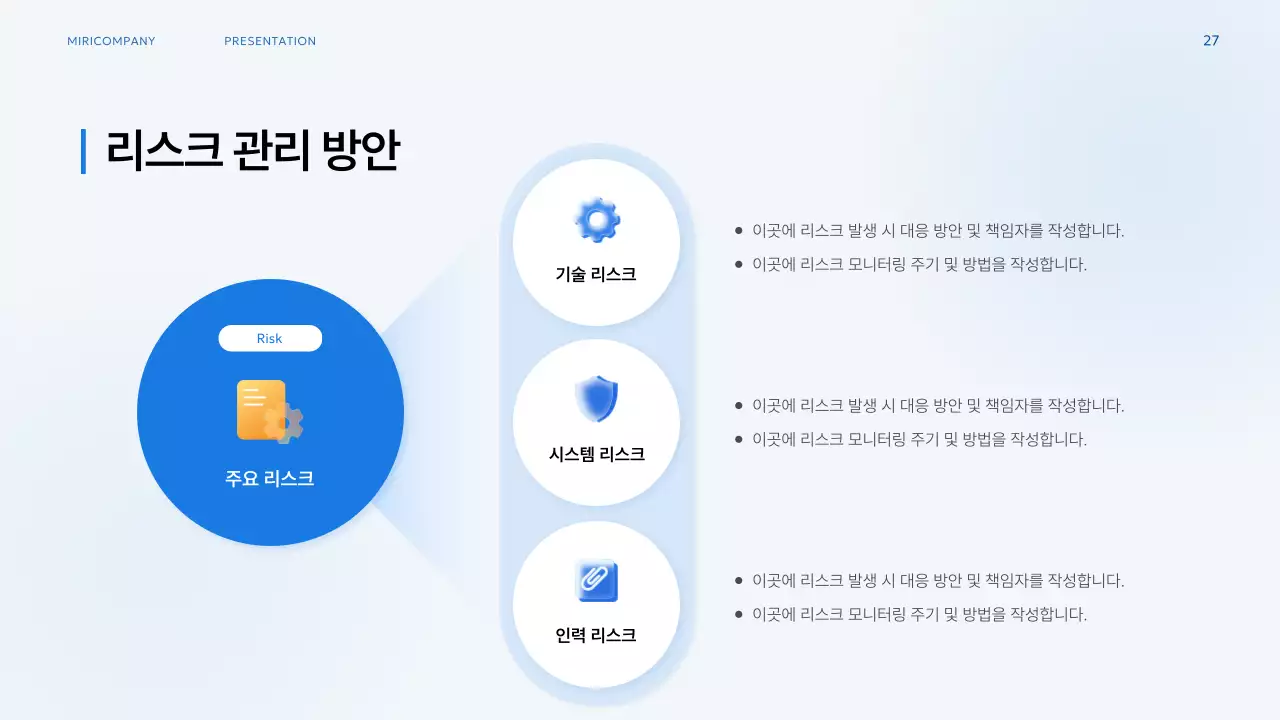 MIRICOMPANY PRESENTATION 27

리스크 관리 방안

Risk

주요 리스크

기술 리스크

- 이곳에 리스크 발생 시 대응 방안 및 책임자를 작성합니다.
- 이곳에 리스크 모니터링 주기 및 방법을 작성합니다.

시스템 리스크

- 이곳에 리스크 발생 시 대응 방안 및 책임자를 작성합니다.
- 이곳에 리스크 모니터링 주기 및 방법을 작성합니다.

인력 리스크

- 이곳에 리스크 발생 시 대응 방안 및 책임자를 작성합니다.
- 이곳에 리스크 모니터링 주기 및 방법을 작성합니다.